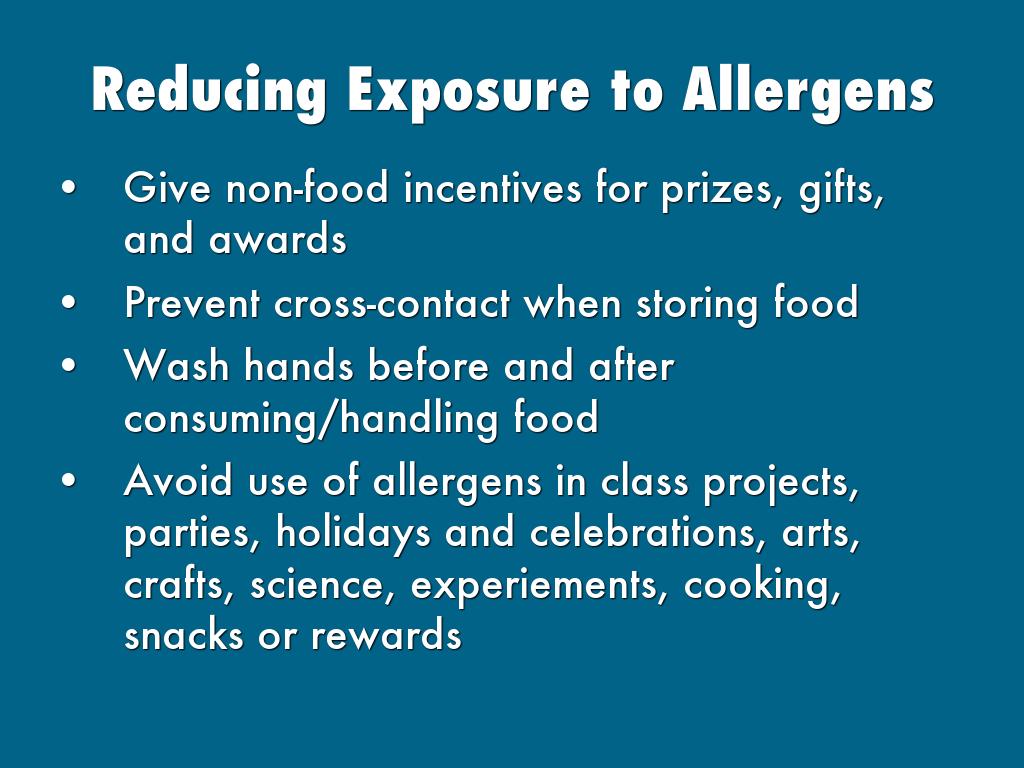 Reducing Exposure to Allergens

• Give non-food incentives for prizes, gifts, and awards
• Prevent cross-contact when storing food
• Wash hands before and after consuming/handling food
• Avoid use of allergens in class projects, parties, holidays and celebrations, arts, crafts, science, experiements, cooking, snacks or rewards